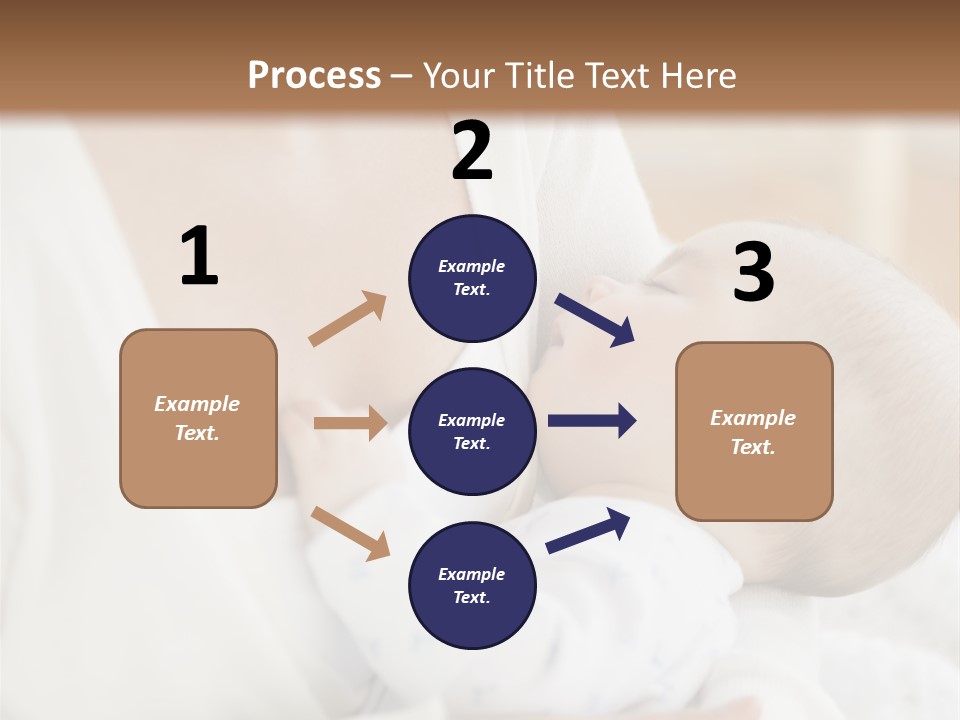 Process – Your Title Text Here

1

Example Text.

2

Example Text.

Example Text.

Example Text.

3

Example Text.